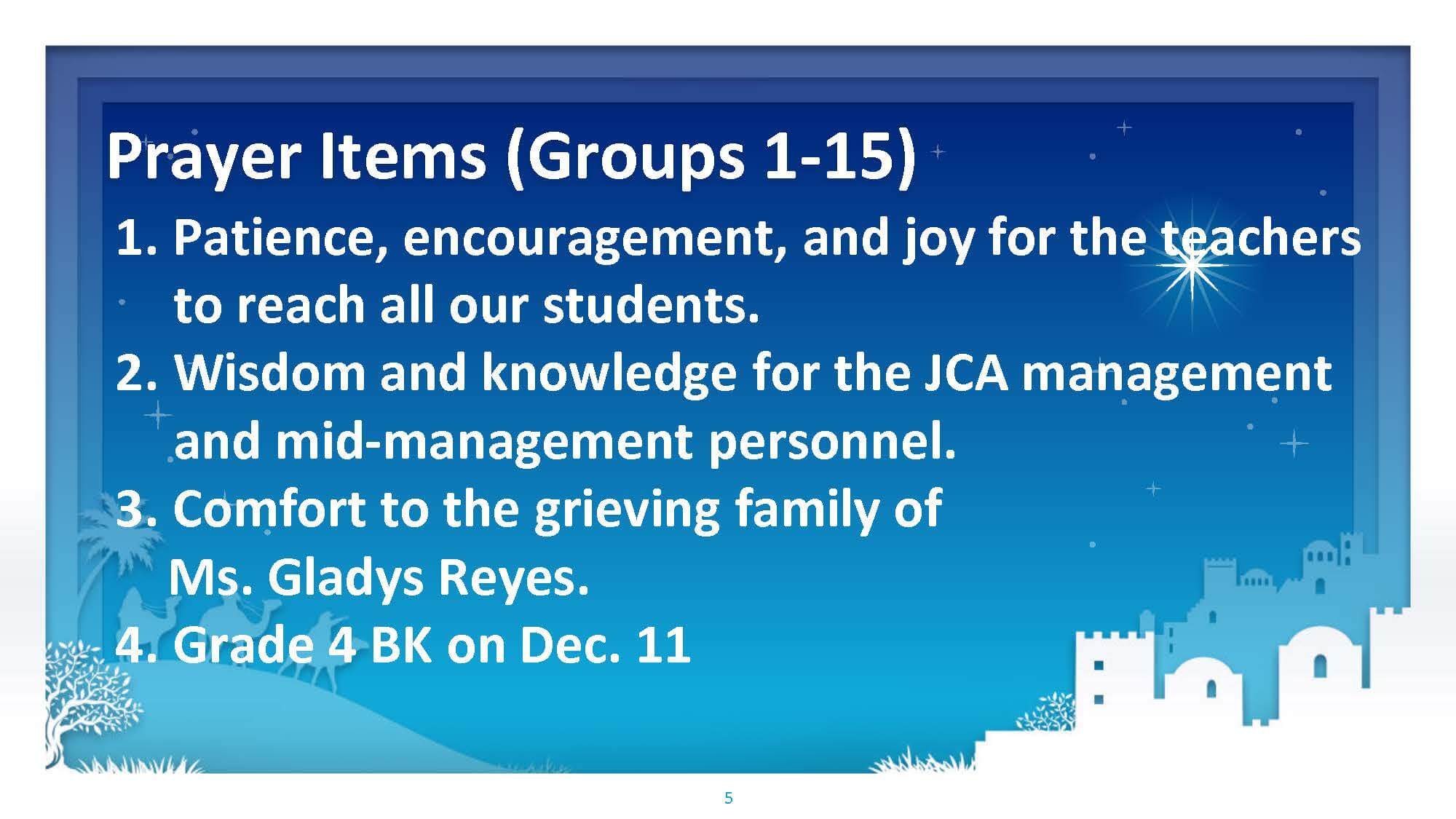 Prayer Items (Groups 1-15)

1. Patience, encouragement, and joy for the teachers to reach all our students.
2. Wisdom and knowledge for the JCA management and mid-management personnel.
3. Comfort to the grieving family of Ms. Gladys Reyes.
4. Grade 4 BK on Dec. 11

5